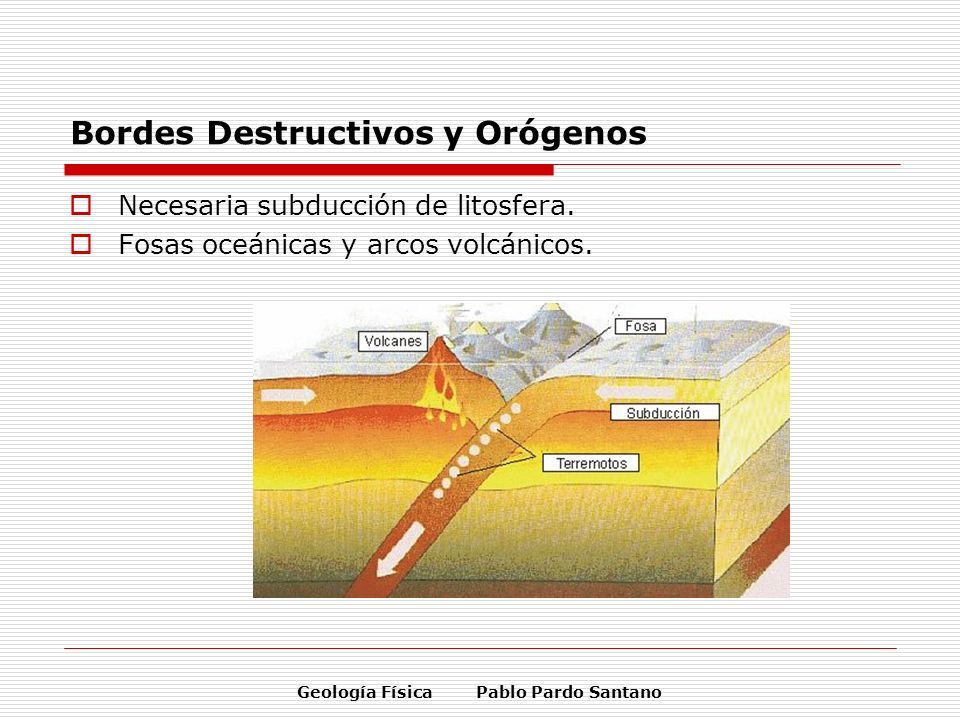 Bordes Destructivos y Orógenos

Necesaria subducción de litosfera.
Fosas oceánicas y arcos volcánicos.

Volcanes
Fosa
Subducción
Terremotos

Geología Física Pablo Pardo Santano